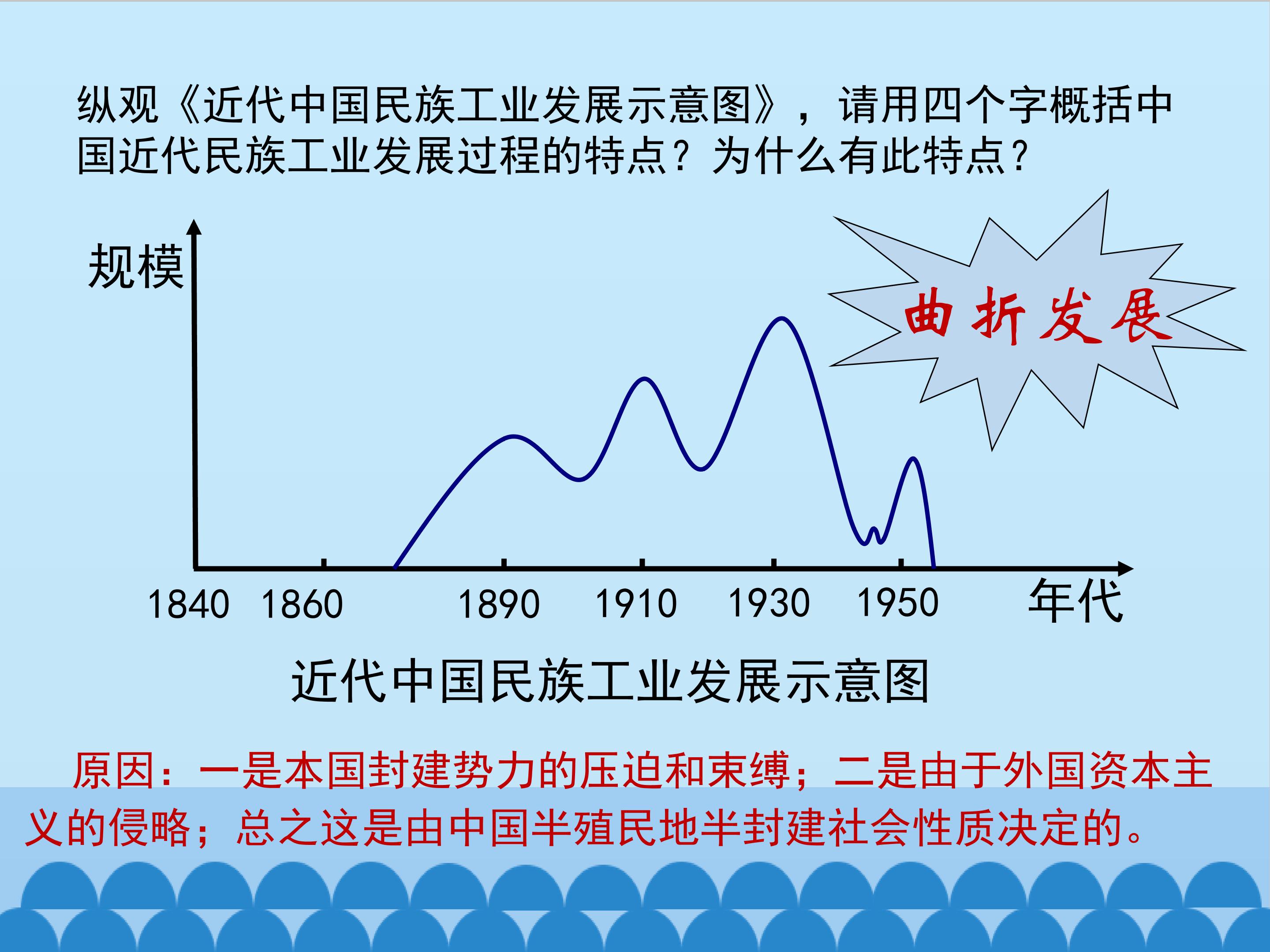 纵观《近代中国民族工业发展示意图》，请用四个字概括中国近代民族工业发展过程的特点？为什么有此特点？

规模

曲折发展

1840 1860 1890 1910 1930 1950

年代

近代中国民族工业发展示意图

原因：一是本国封建势力的压迫和束缚；二是由于外国资本主义的侵略；总之这是由中国半殖民地半封建社会性质决定的。